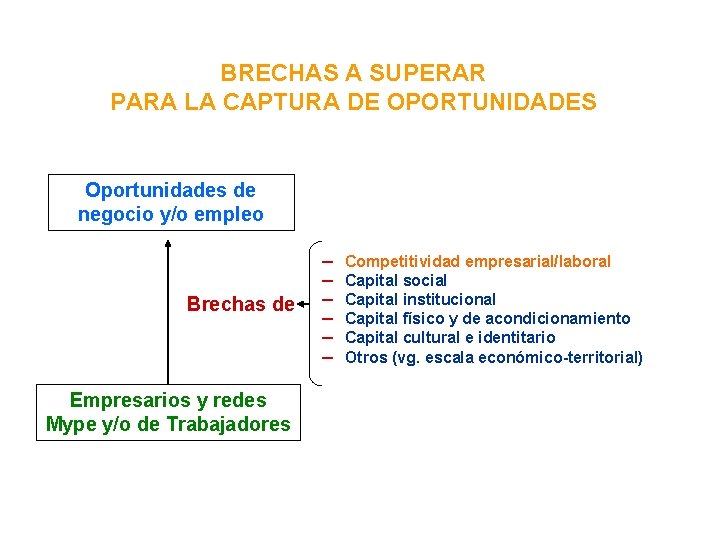 BRECHAS A SUPERAR
PARA LA CAPTURA DE OPORTUNIDADES

Oportunidades de negocio y/o empleo

Brechas de

– Competitividad empresarial/laboral
– Capital social
– Capital institucional
– Capital físico y de acondicionamiento
– Capital cultural e identitario
– Otros (vg. escala económico-territorial)

Empresarios y redes Mype y/o de Trabajadores